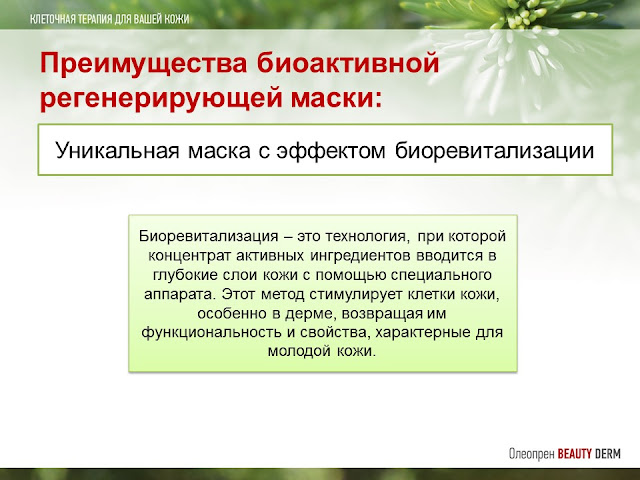 КЛЕТОЧНАЯ ТЕРАПИЯ ДЛЯ ВАШЕЙ КОЖИ

Преимущества биоактивной регенерирующей маски:

Уникальная маска с эффектом биоревитализации

Биоревитализация – это технология, при которой концентрат активных ингредиентов вводится в глубокие слои кожи с помощью специального аппарата. Этот метод стимулирует клетки кожи, особенно в дерме, возвращая им функциональность и свойства, характерные для молодой кожи.

Олеопрен BEAUTY DERM